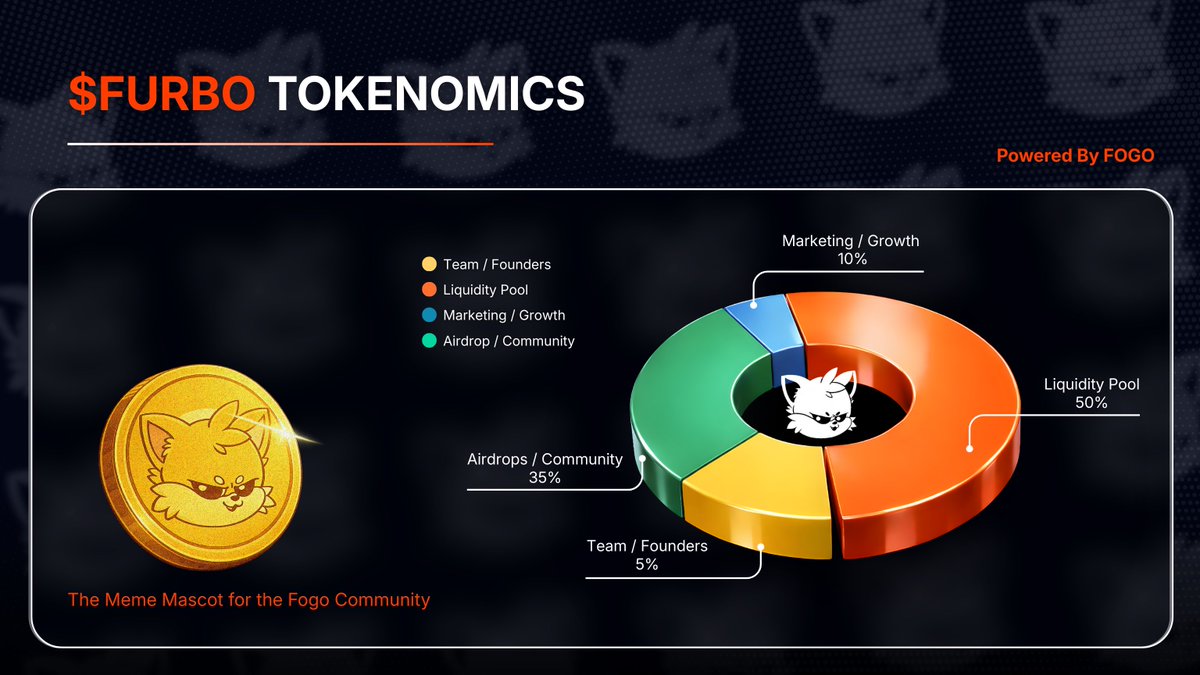 $FURBO TOKENOMICS

Powered By FOGO

Team / Founders
Liquidity Pool
Marketing / Growth
Airdrop / Community

Marketing / Growth
10%

Liquidity Pool
50%

Airdrops / Community
35%

Team / Founders
5%

The Meme Mascot for the Fogo Community